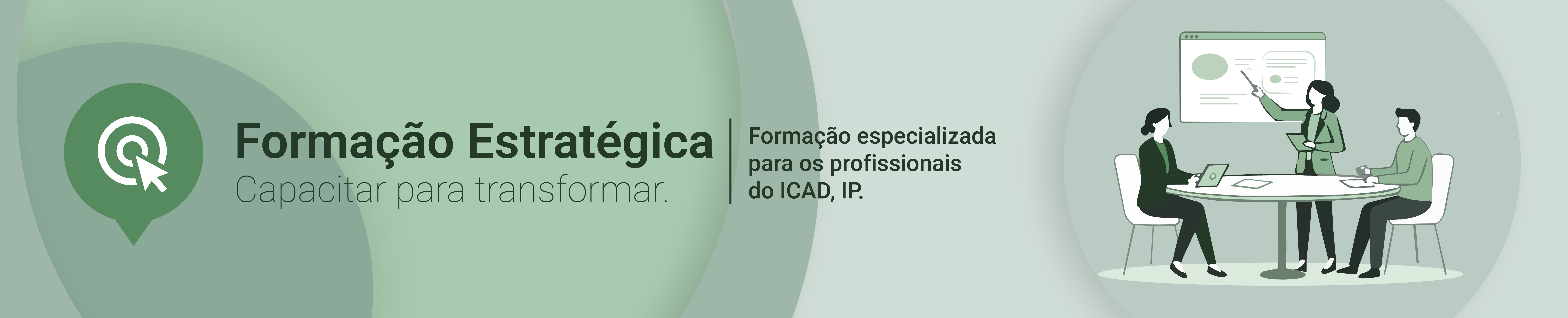 Formação Estratégica
Capacitar para transformar.

Formação especializada para os profissionais do ICAD, IP.